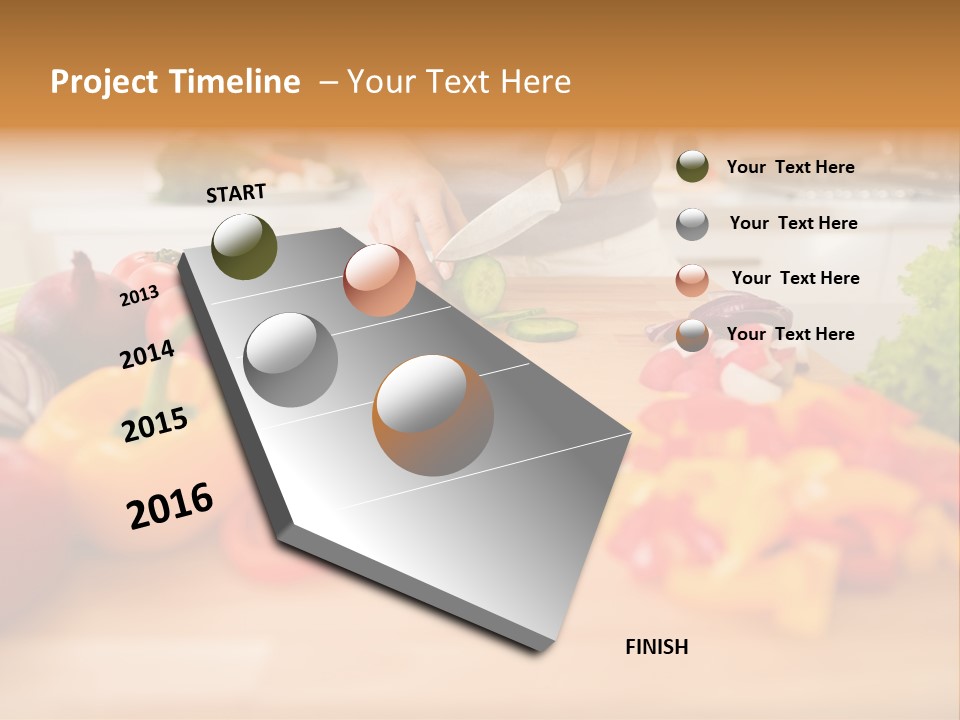 Project Timeline – Your Text Here

START

2013

2014

2015

2016

FINISH

Your Text Here

Your Text Here

Your Text Here

Your Text Here